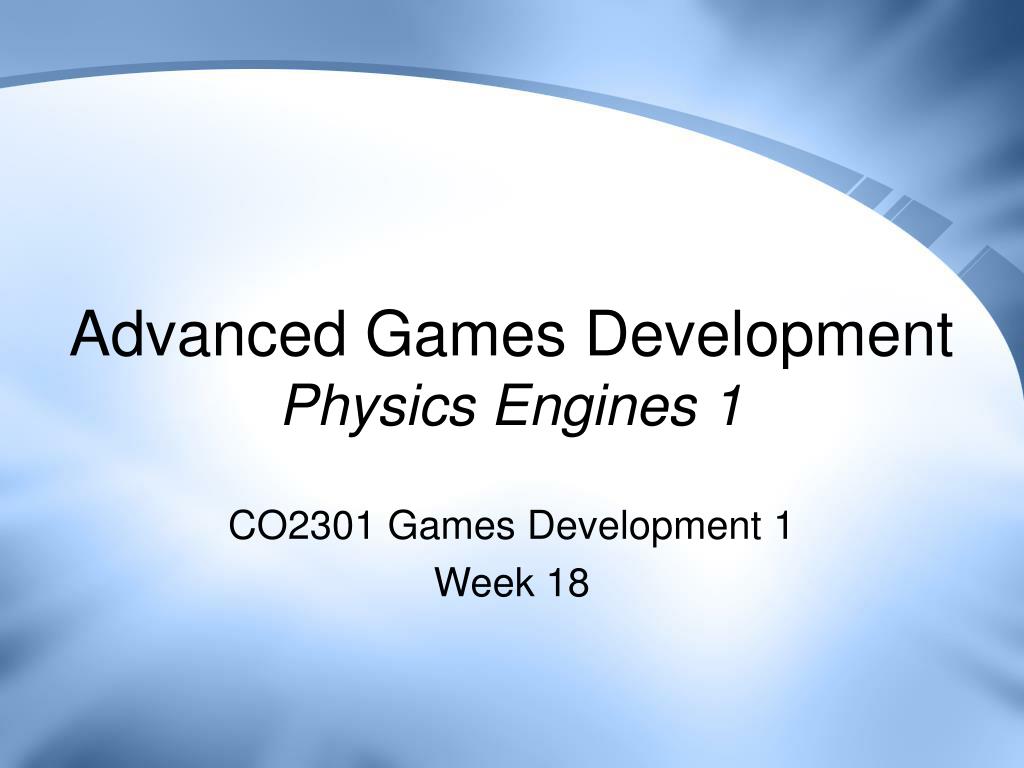 Advanced Games Development
Physics Engines 1

CO2301 Games Development 1
Week 18